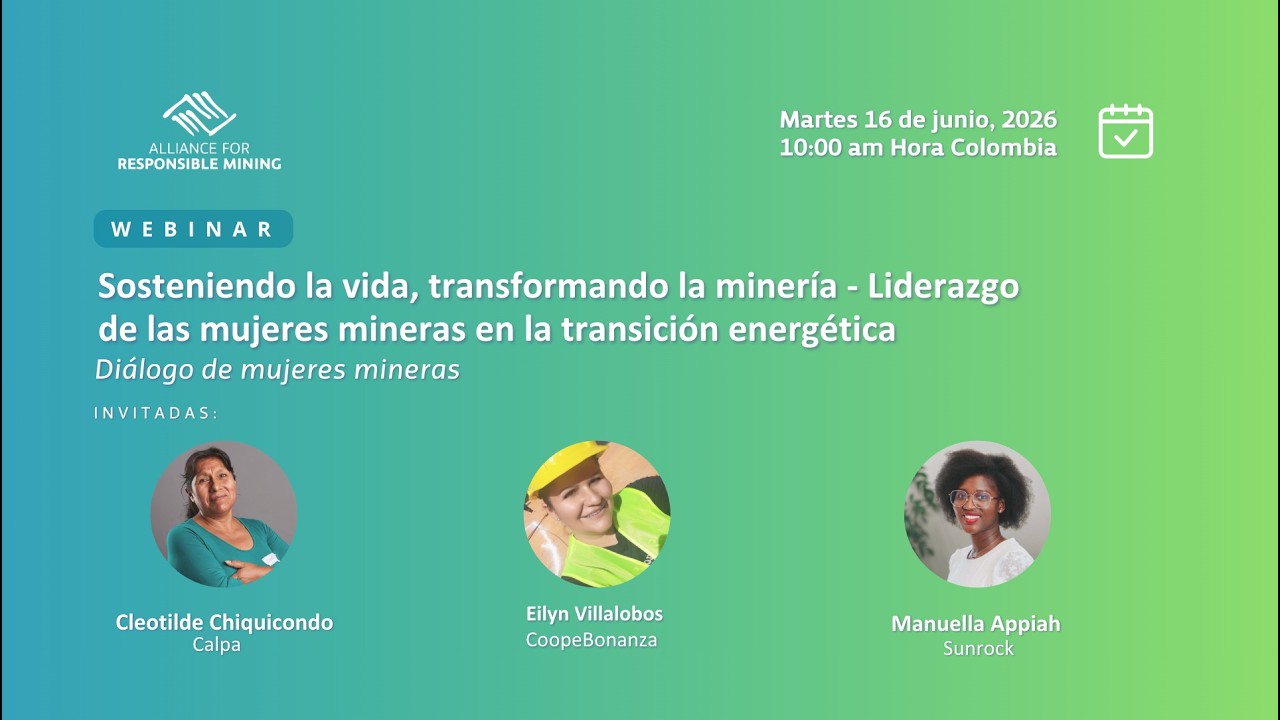 ALLIANCE FOR RESPONSIBLE MINING

Martes 16 de junio, 2026
10:00 am Hora Colombia

WEBINAR

Sosteniendo la vida, transformando la minería - Liderazgo de las mujeres mineras en la transición energética

Diálogo de mujeres mineras

INVITADAS:

Cleotilde Chiquicondo
Calpa

Eilyn Villalobos
CoopeBonanza

Manuella Appiah
Sunrock